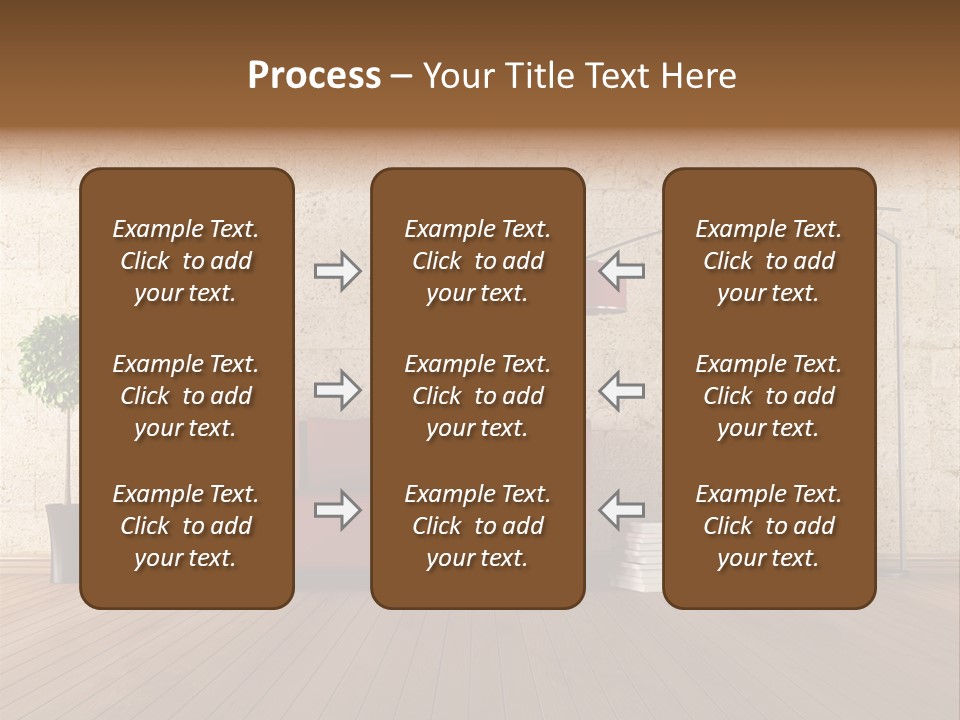 Process – Your Title Text Here

Example Text. Click to add your text.

Example Text. Click to add your text.

Example Text. Click to add your text.

Example Text. Click to add your text.

Example Text. Click to add your text.

Example Text. Click to add your text.

Example Text. Click to add your text.

Example Text. Click to add your text.

Example Text. Click to add your text.